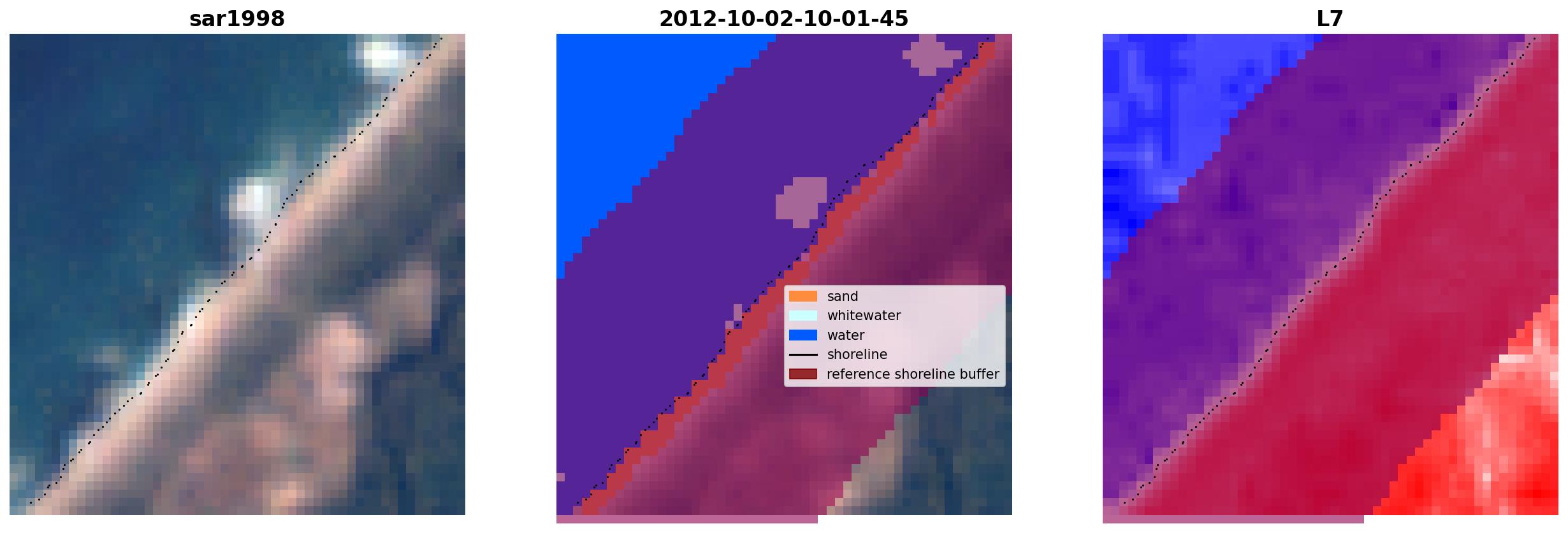 sar1998

2012-10-02-10-01-45

sand
whitewater
water
shoreline
reference shoreline buffer

L7